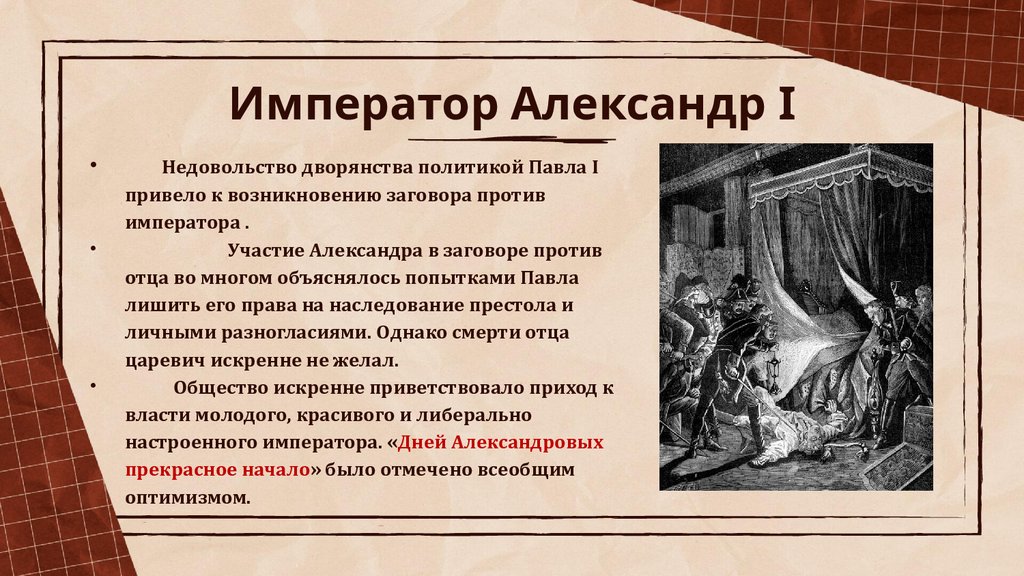 Император Александр I

• Недовольство дворянства политикой Павла I привело к возникновению заговора против императора .

• Участие Александра в заговоре против отца во многом объяснялось попытками Павла лишить его права на наследование престола и личными разногласиями. Однако смерти отца царевич искренне не желал.

• Общество искренне приветствовало приход к власти молодого, красивого и либерально настроенного императора. «Дней Александровых прекрасное начало» было отмечено всеобщим оптимизмом.